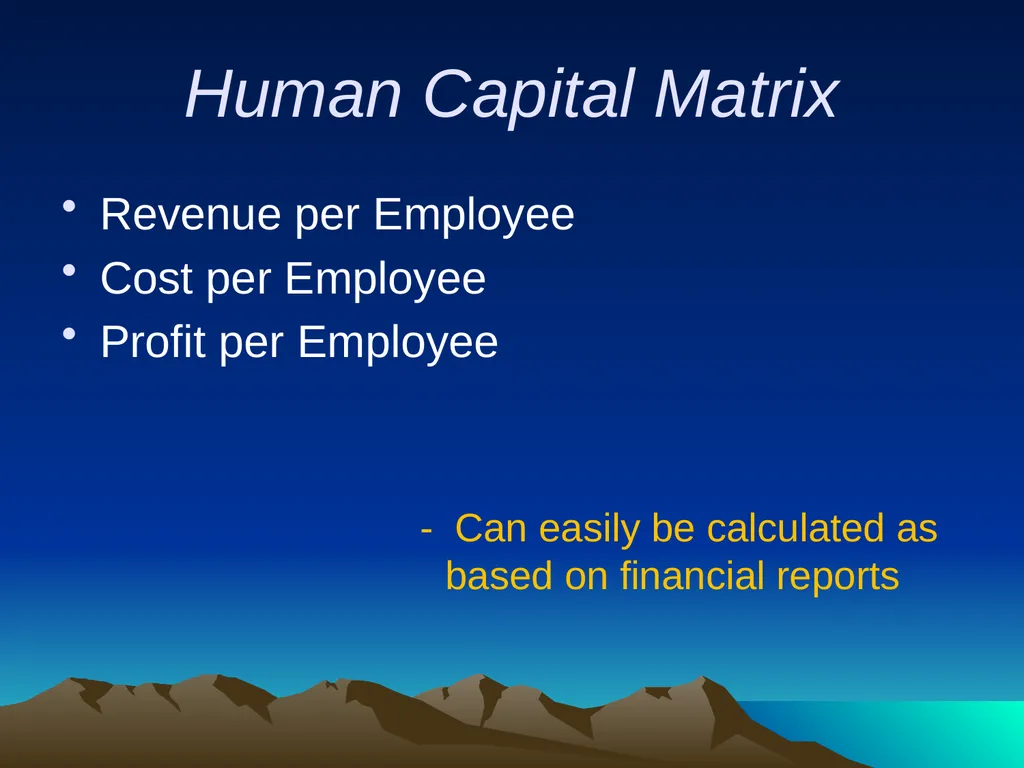 Human Capital Matrix

• Revenue per Employee
• Cost per Employee
• Profit per Employee

- Can easily be calculated as based on financial reports